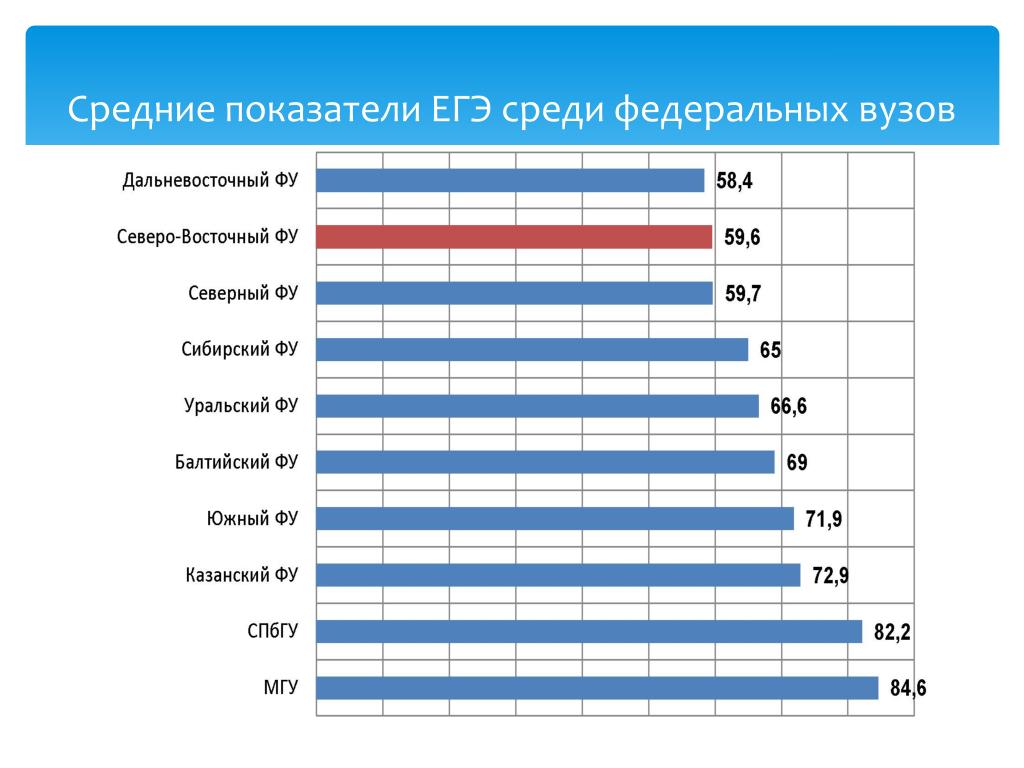 Средние показатели ЕГЭ среди федеральных вузов

Дальневосточный ФУ 58,4
Северо-Восточный ФУ 59,6
Северный ФУ 59,7
Сибирский ФУ 65
Уральский ФУ 66,6
Балтийский ФУ 69
Южный ФУ 71,9
Казанский ФУ 72,9
СПбГУ 82,2
МГУ 84,6